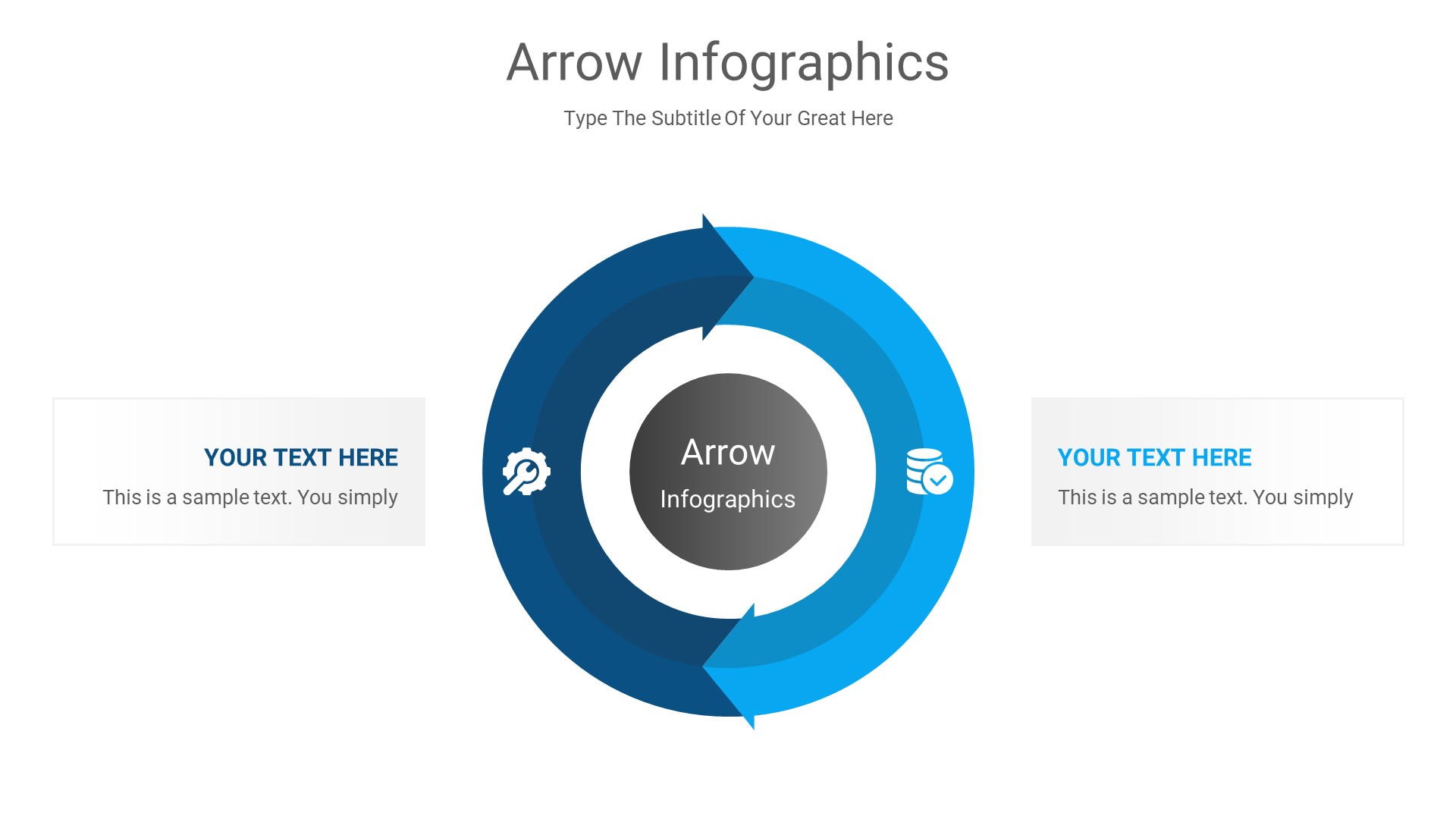 Arrow Infographics

Type The Subtitle Of Your Great Here

YOUR TEXT HERE

This is a sample text. You simply

Arrow

Infographics

YOUR TEXT HERE

This is a sample text. You simply